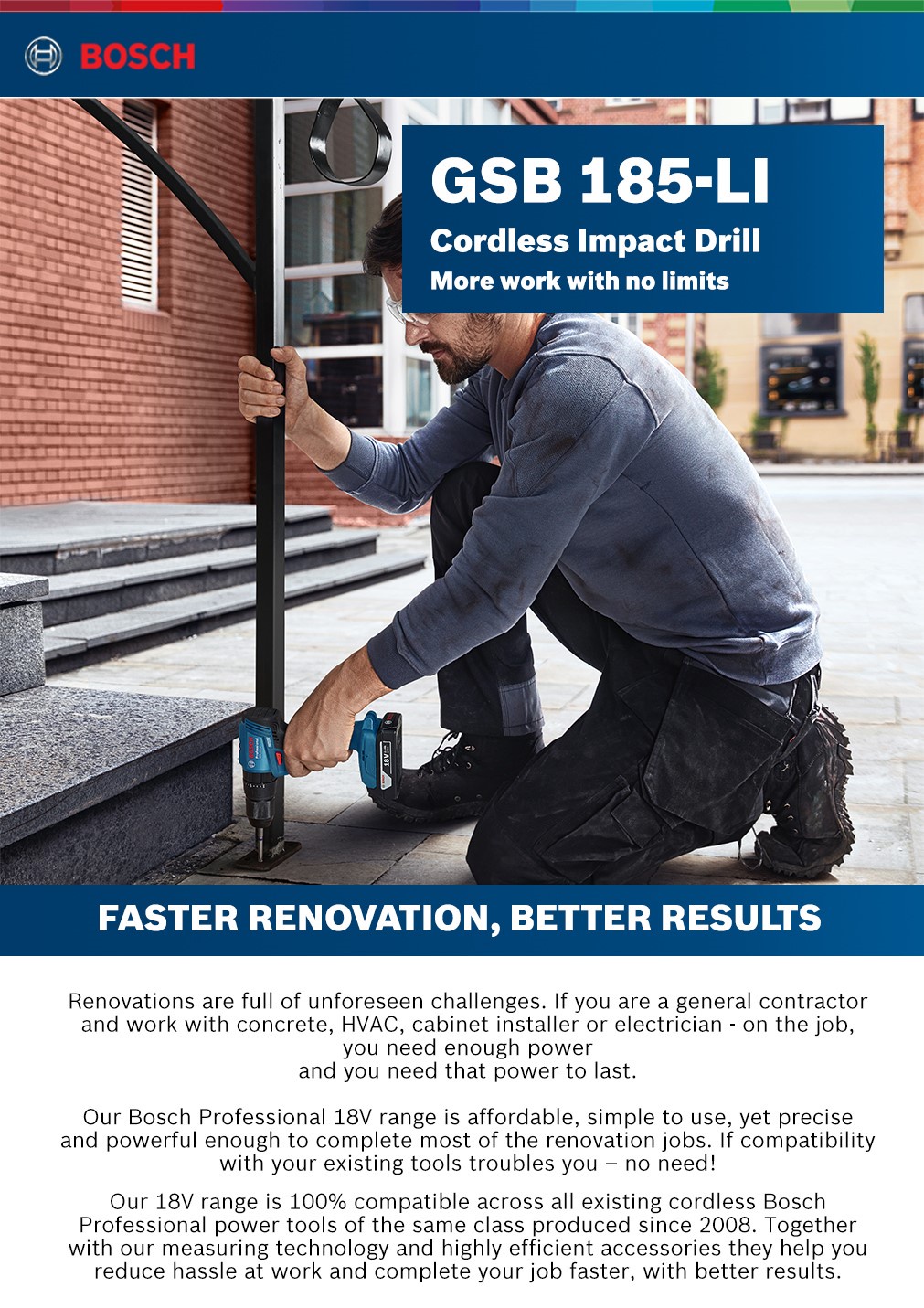 BOSCH

GSB 185-LI
Cordless Impact Drill
More work with no limits

18V

FASTER RENOVATION, BETTER RESULTS

Renovations are full of unforeseen challenges. If you are a general contractor and work with concrete, HVAC, cabinet installer or electrician - on the job, you need enough power
and you need that power to last.

Our Bosch Professional 18V range is affordable, simple to use, yet precise and powerful enough to complete most of the renovation jobs. If compatibility with your existing tools troubles you – no need!

Our 18V range is 100% compatible across all existing cordless Bosch Professional power tools of the same class produced since 2008. Together with our measuring technology and highly efficient accessories they help you reduce hassle at work and complete your job faster, with better results.